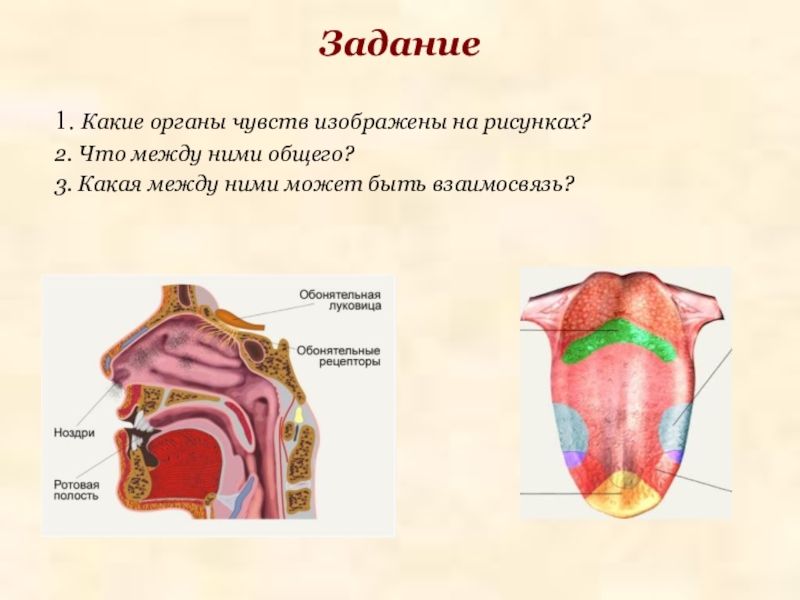 Задание

1. Какие органы чувств изображены на рисунках?
2. Что между ними общего?
3. Какая между ними может быть взаимосвязь?

Обонятельная луковица
Обонятельные рецепторы
Ноздри
Ротовая полость